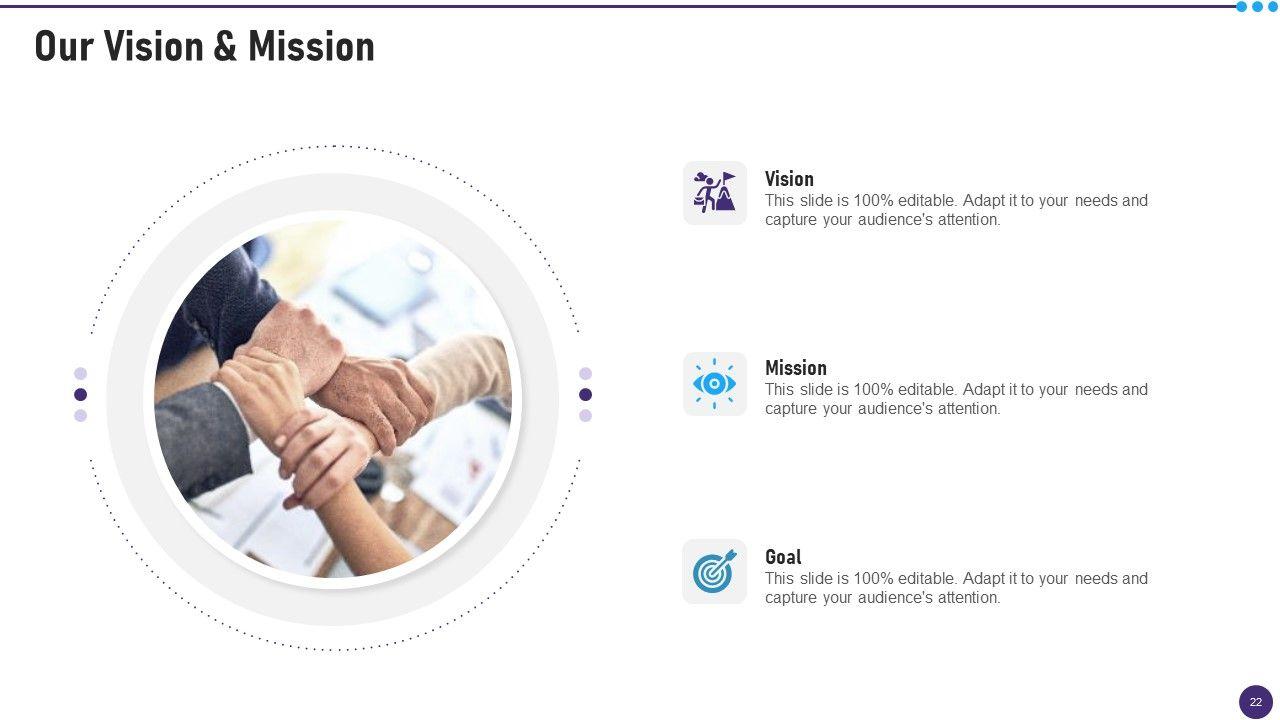 Our Vision & Mission

Vision
This slide is 100% editable. Adapt it to your needs and capture your audience's attention.

Mission
This slide is 100% editable. Adapt it to your needs and capture your audience's attention.

Goal
This slide is 100% editable. Adapt it to your needs and capture your audience's attention.

22